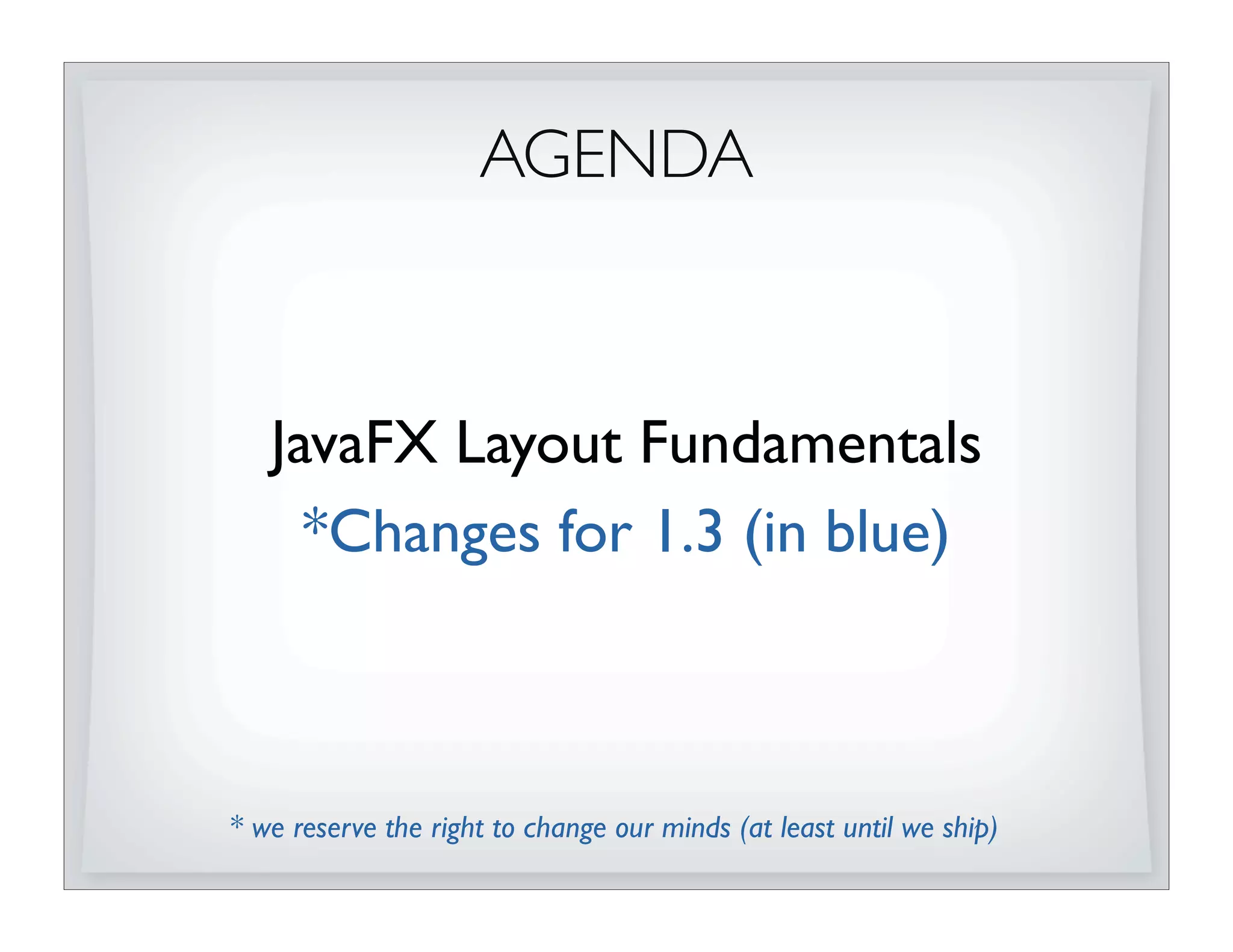 AGENDA

JavaFX Layout Fundamentals

*Changes for 1.3 (in blue)

* we reserve the right to change our minds (at least until we ship)